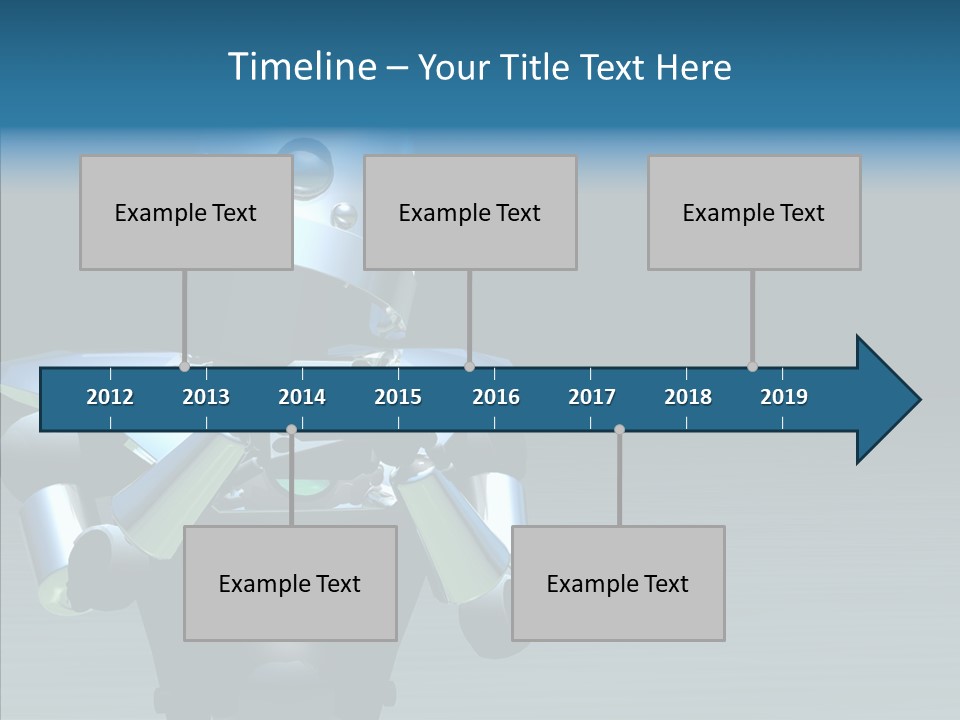 Timeline – Your Title Text Here

Example Text

Example Text

Example Text

2012 2013 2014 2015 2016 2017 2018 2019

Example Text

Example Text